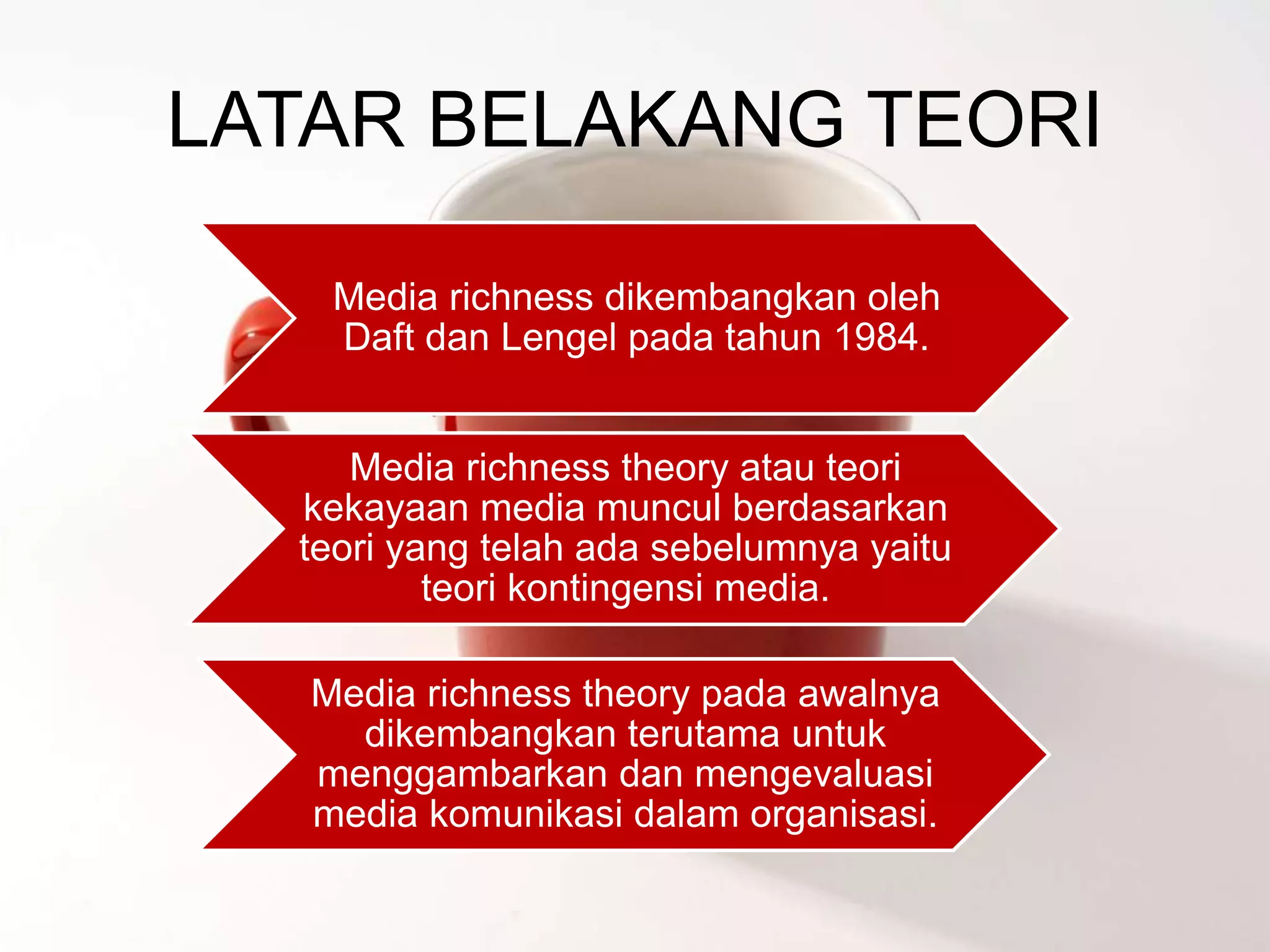 LATAR BELAKANG TEORI

Media richness dikembangkan oleh Daft dan Lengel pada tahun 1984.

Media richness theory atau teori kekayaan media muncul berdasarkan teori yang telah ada sebelumnya yaitu teori kontingensi media.

Media richness theory pada awalnya dikembangkan terutama untuk menggambarkan dan mengevaluasi media komunikasi dalam organisasi.